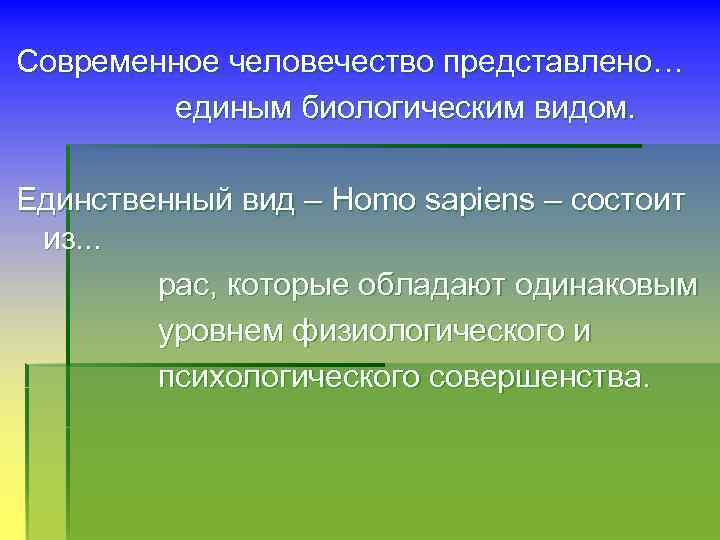 Современное человечество представлено…
единым биологическим видом.

Единственный вид – Homo sapiens – состоит из…
рас, которые обладают одинаковым уровнем физиологического и психологического совершенства.